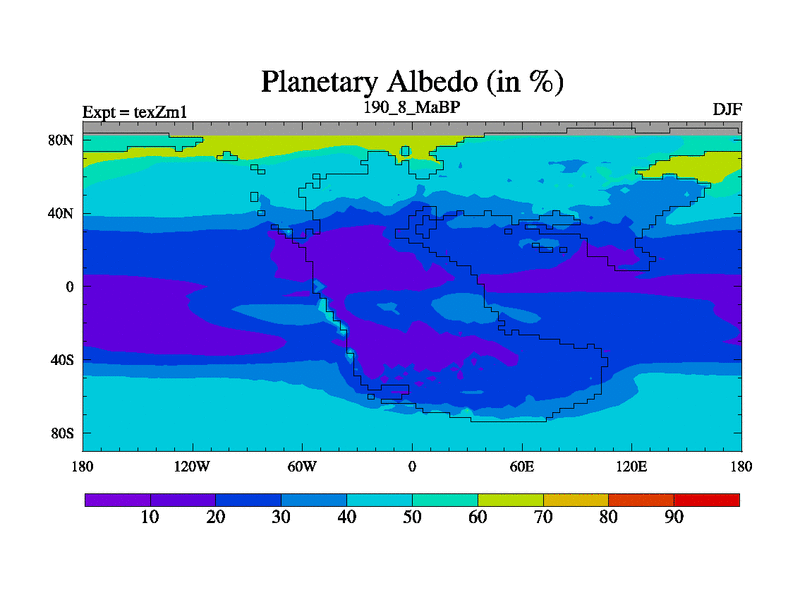 Planetary Albedo (in %)

Expt = texZm1

190_8_MaBP

DJF

80N
40N
0
40S
80S

180
120W
60W
0
60E
120E
180

10
20
30
40
50
60
70
80
90